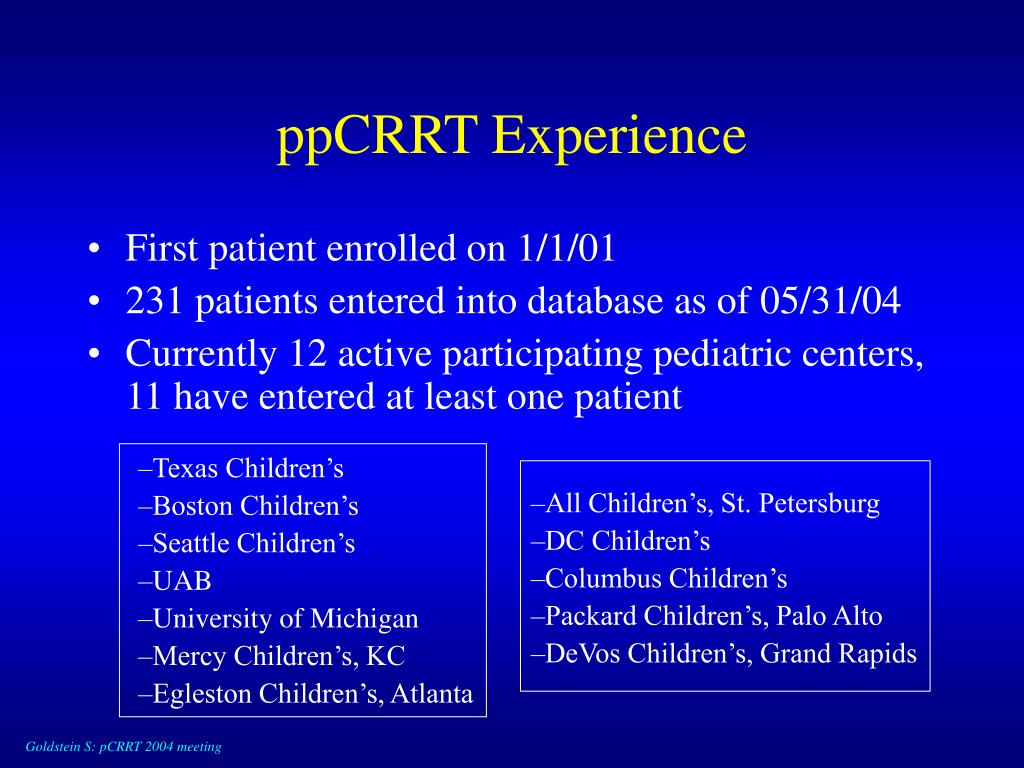 ppCRRT Experience

• First patient enrolled on 1/1/01
• 231 patients entered into database as of 05/31/04
• Currently 12 active participating pediatric centers, 11 have entered at least one patient

–Texas Children’s
–Boston Children’s
–Seattle Children’s
–UAB
–University of Michigan
–Mercy Children’s, KC
–Egleston Children’s, Atlanta

–All Children’s, St. Petersburg
–DC Children’s
–Columbus Children’s
–Packard Children’s, Palo Alto
–DeVos Children’s, Grand Rapids

Goldstein S: pCRRT 2004 meeting